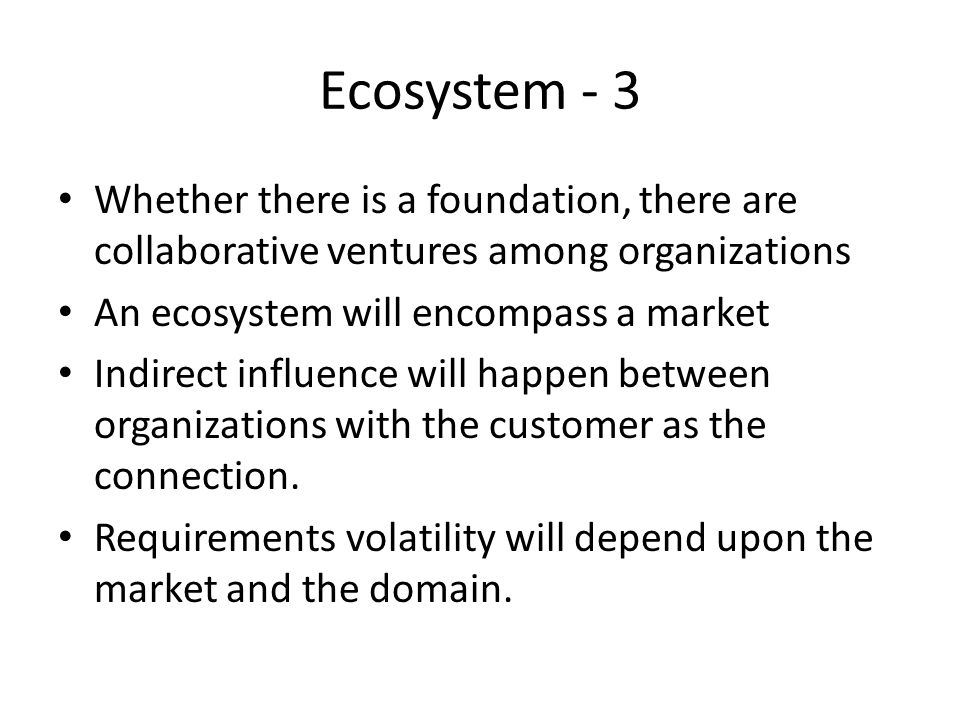 Ecosystem - 3

• Whether there is a foundation, there are collaborative ventures among organizations
• An ecosystem will encompass a market
• Indirect influence will happen between organizations with the customer as the connection.
• Requirements volatility will depend upon the market and the domain.